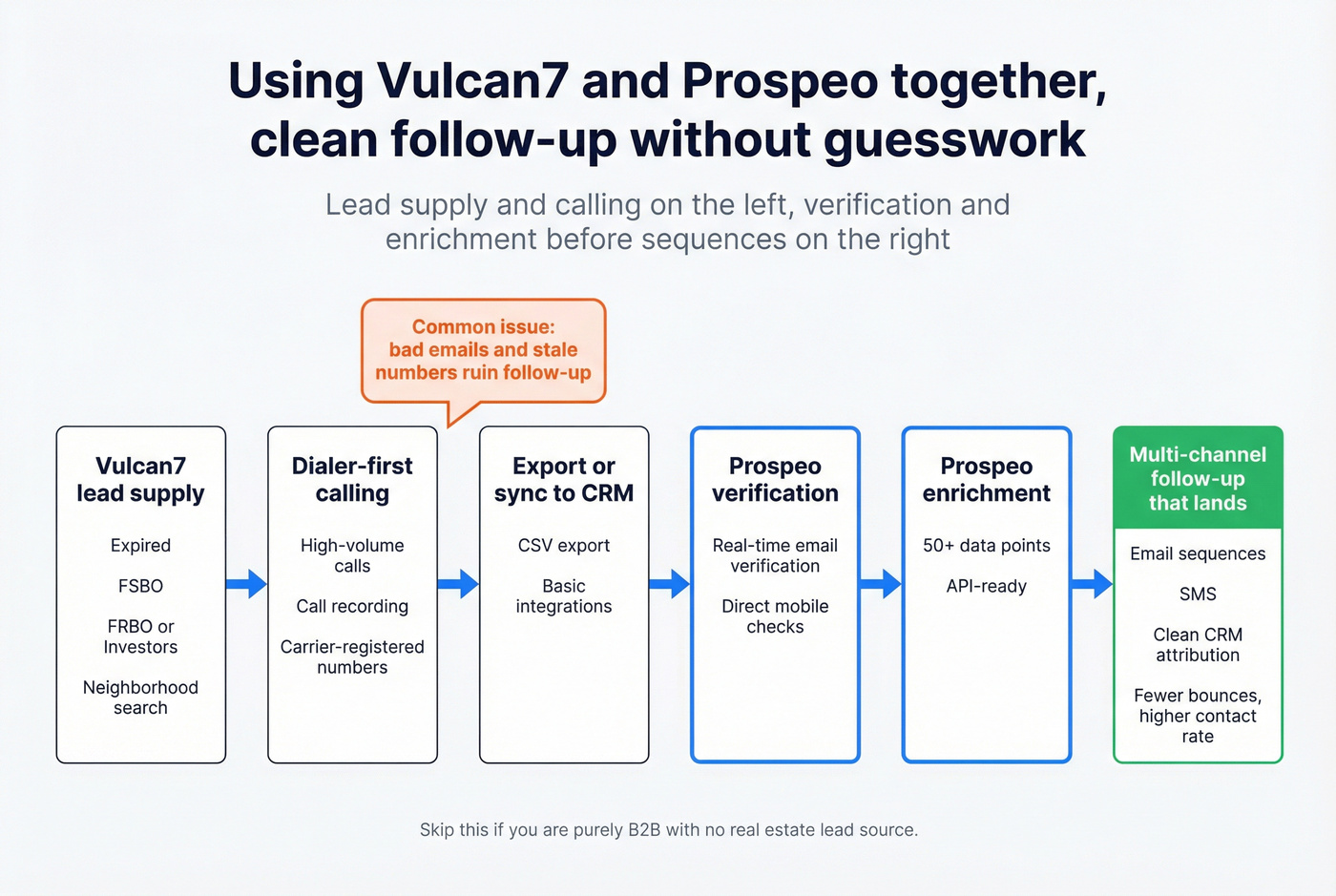 Using Vulcan7 and Prospeo together, clean follow-up without guesswork

Lead supply and calling on the left, verification and enrichment before sequences on the right

Common issue: bad emails and stale numbers ruin follow-up

Vulcan7 lead supply

Expired

FSBO

FRBO or Investors

Neighborhood search

Dialer-first calling

High-volume calls

Call recording

Carrier-registered numbers

Export or sync to CRM

CSV export

Basic integrations

Prospeo verification

Real-time email verification

Direct mobile checks

Prospeo enrichment

50+ data points

API-ready

Multi-channel follow-up that lands

Email sequences

SMS

Clean CRM attribution

Fewer bounces, higher contact rate

Skip this if you are purely B2B with no real estate lead source.